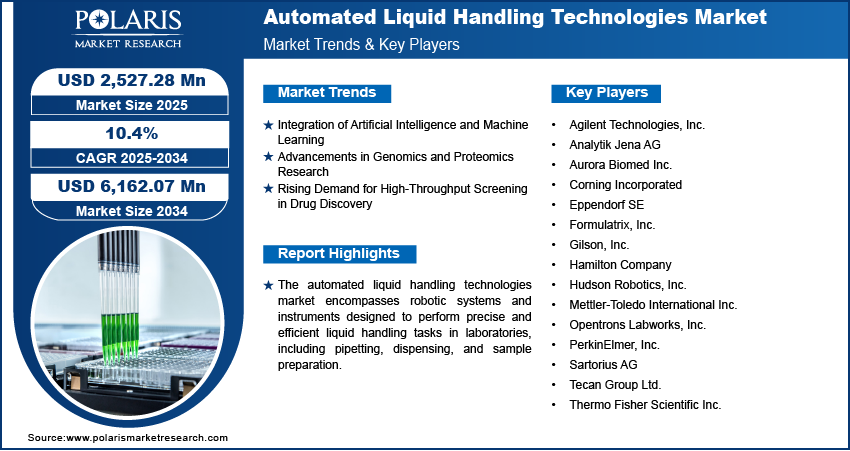 POLARIS
MARKET RESEARCH

Automated Liquid Handling Technologies Market
Market Trends & Key Players

USD 2,527.28 Mn
Market Size 2025

10.4%
CAGR 2025-2034

USD 6,162.07 Mn
Market Size 2034

Market Trends

★ Integration of Artificial Intelligence and Machine Learning
★ Advancements in Genomics and Proteomics Research
★ Rising Demand for High-Throughput Screening in Drug Discovery

Report Highlights

★ The automated liquid handling technologies market encompasses robotic systems and instruments designed to perform precise and efficient liquid handling tasks in laboratories, including pipetting, dispensing, and sample preparation.

Key Players

• Agilent Technologies, Inc.
• Analytik Jena AG
• Aurora Biomed Inc.
• Corning Incorporated
• Eppendorf SE
• Formulatrix, Inc.
• Gilson, Inc.
• Hamilton Company
• Hudson Robotics, Inc.
• Mettler-Toledo International Inc.
• Opentrons Labworks, Inc.
• PerkinElmer, Inc.
• Sartorius AG
• Tecan Group Ltd.
• Thermo Fisher Scientific Inc.

Source:www.polarismarketresearch.com